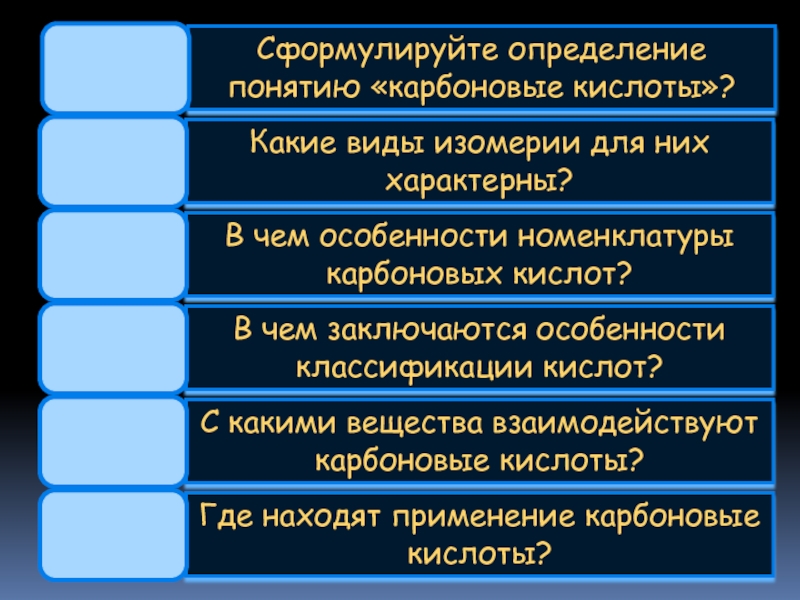 Сформулируйте определение понятию «карбоновые кислоты»?

Какие виды изомерии для них характерны?

В чем особенности номенклатуры карбоновых кислот?

В чем заключаются особенности классификации кислот?

С какими вещества взаимодействуют карбоновые кислоты?

Где находят применение карбоновые кислоты?